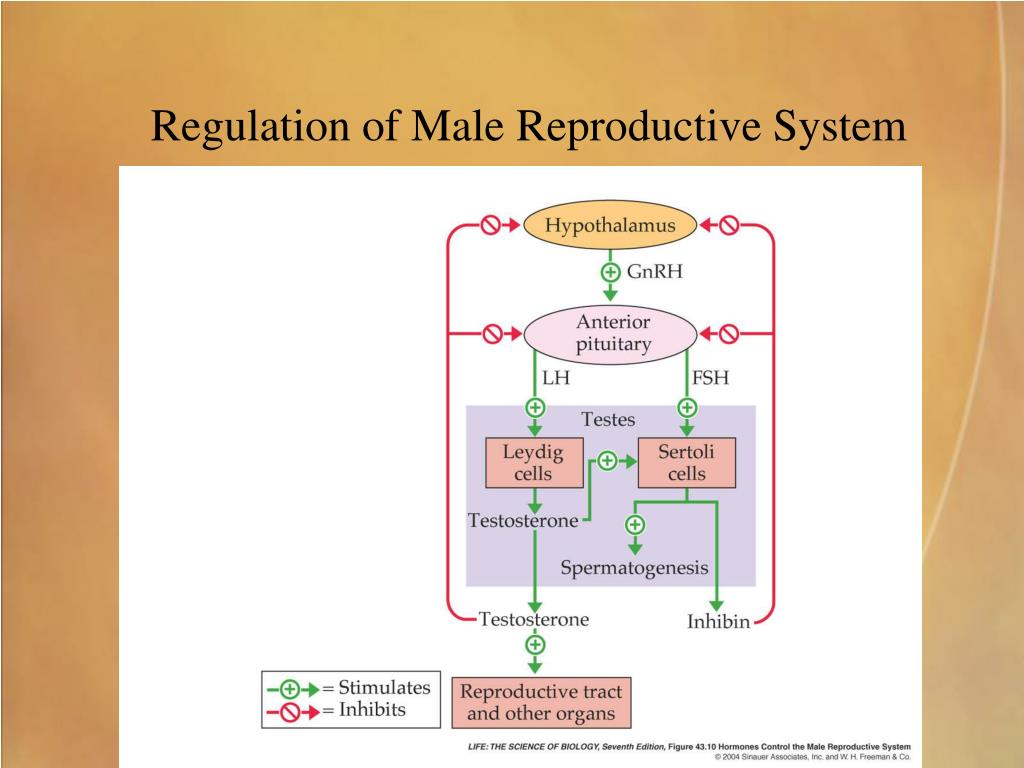 Regulation of Male Reproductive System

Hypothalamus

GnRH

Anterior pituitary

LH

FSH

Testes

Leydig cells

Sertoli cells

Testosterone

Spermatogenesis

Testosterone

Inhibin

= Stimulates
= Inhibits

Reproductive tract and other organs

LIFE: THE SCIENCE OF BIOLOGY, Seventh Edition, Figure 43.10 Hormones Control the Male Reproductive System
© 2004 Sinauer Associates, Inc. and W. H. Freeman & Co.